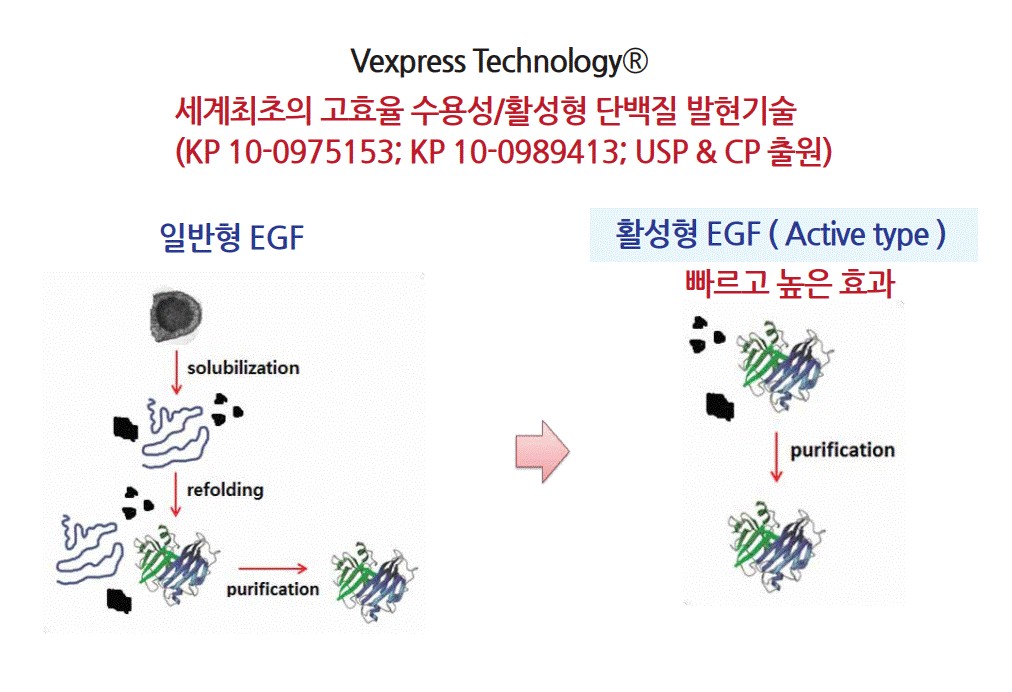 Vexpress Technology®

세계최초의 고효율 수용성/활성형 단백질 발현기술
(KP 10-0975153; KP 10-0989413; USP & CP 출원)

일반형 EGF

solubilization

refolding

purification

활성형 EGF ( Active type )

빠르고 높은 효과

purification